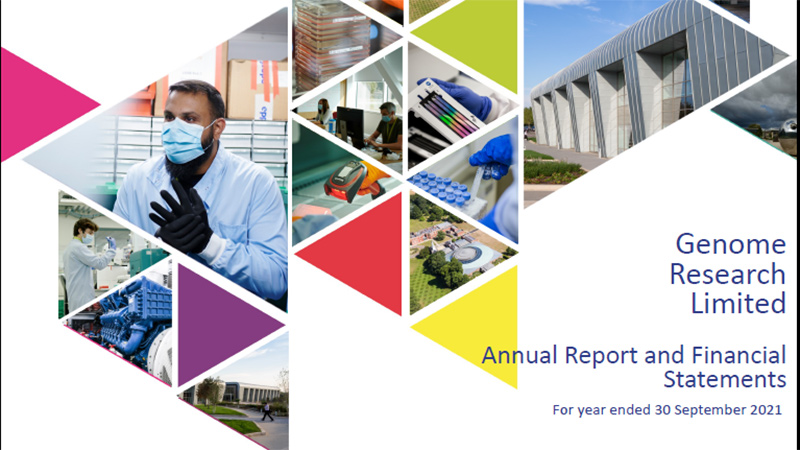 Genome Research Limited

Annual Report and Financial Statements

For year ended 30 September 2021